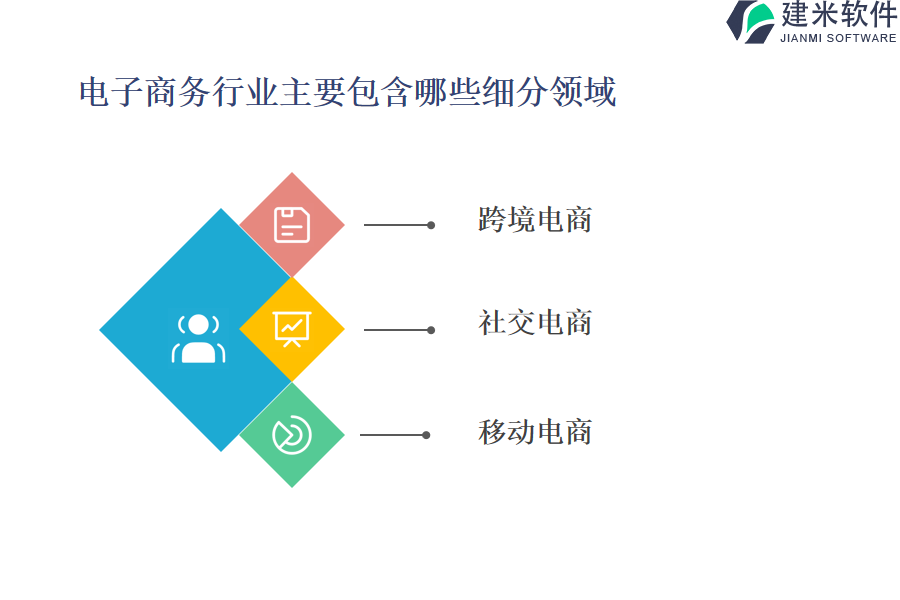 建米软件
JIANMI SOFTWARE

电子商务行业主要包含哪些细分领域

跨境电商

社交电商

移动电商